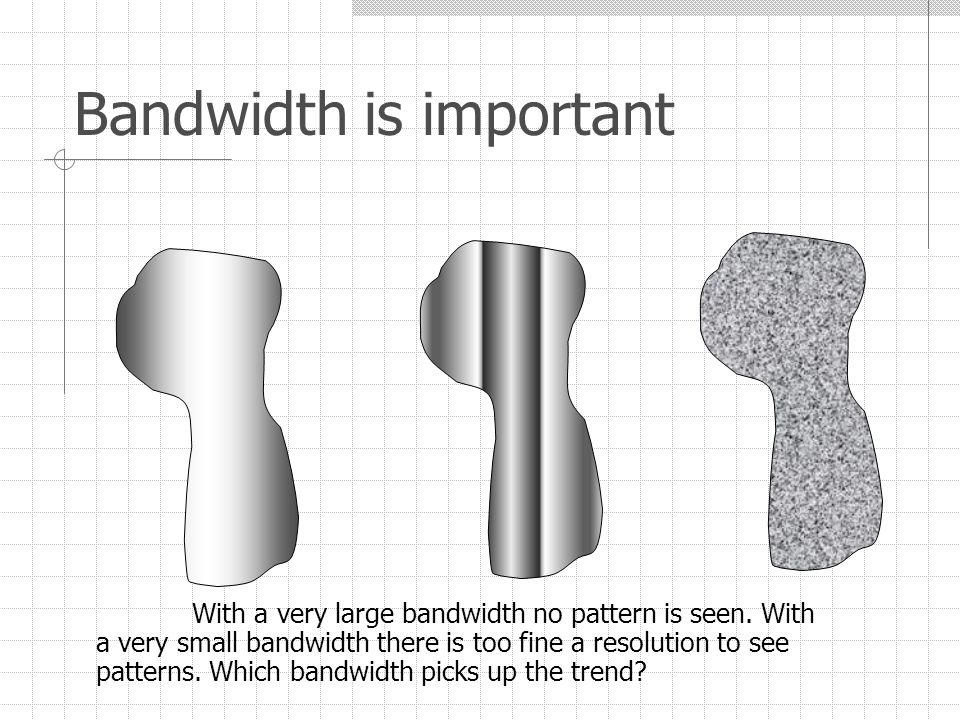 Bandwidth is important

With a very large bandwidth no pattern is seen. With a very small bandwidth there is too fine a resolution to see patterns. Which bandwidth picks up the trend?